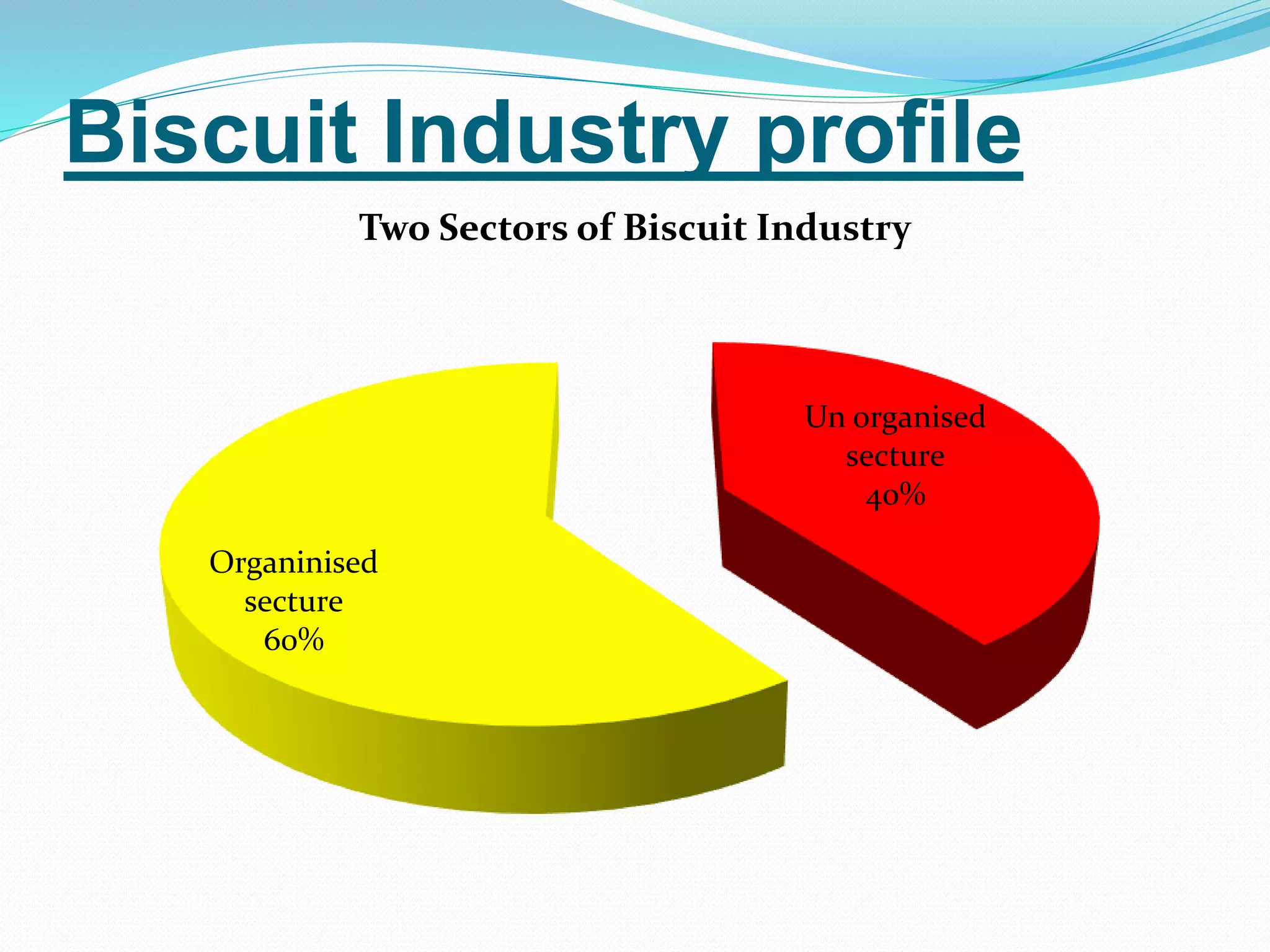 Biscuit Industry profile

Two Sectors of Biscuit Industry

Un organised secture 40%

Organinised secture 60%